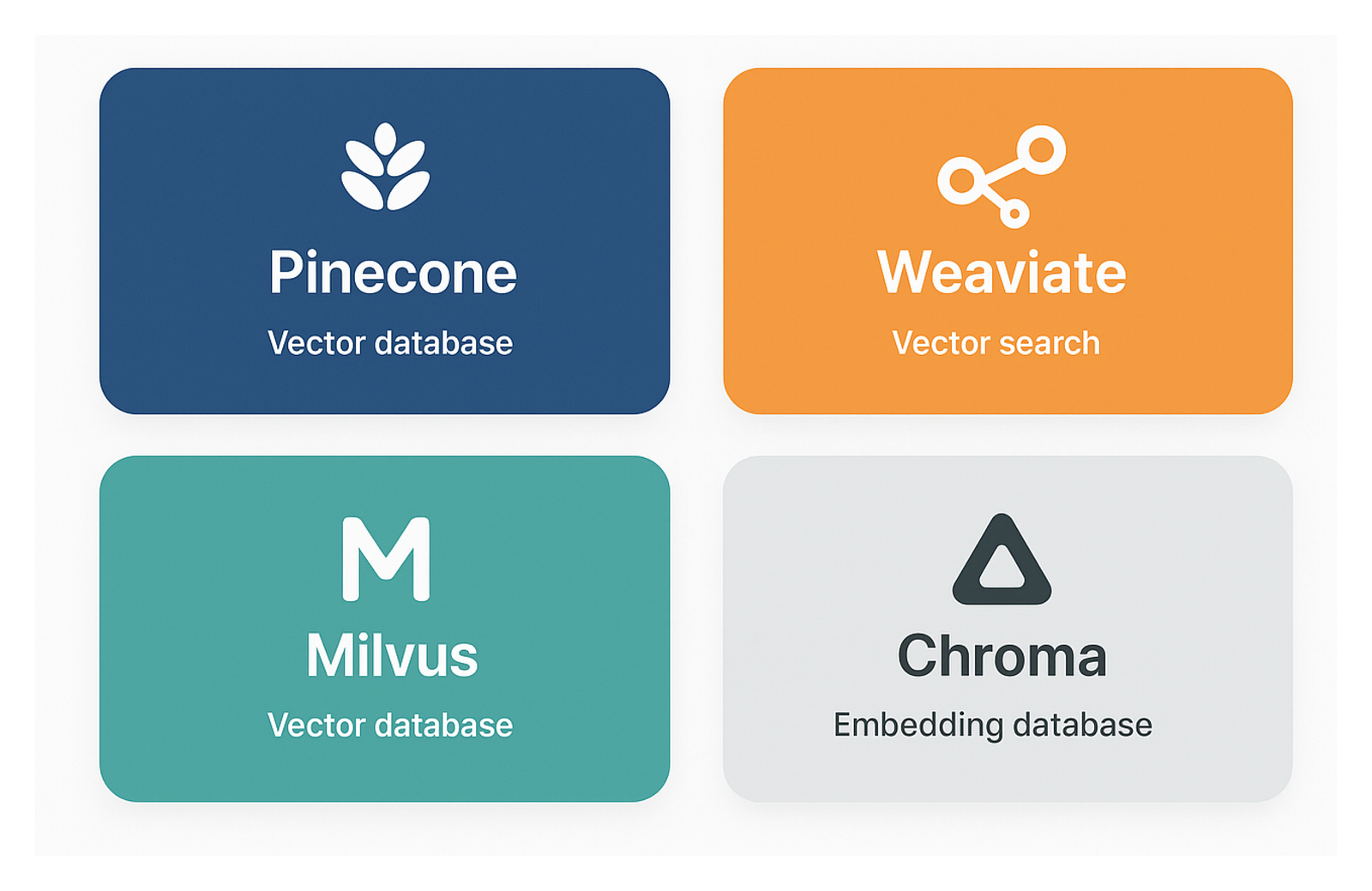 Pinecone
Vector database

Weaviate
Vector search

M
Milvus
Vector database

Chroma
Embedding database